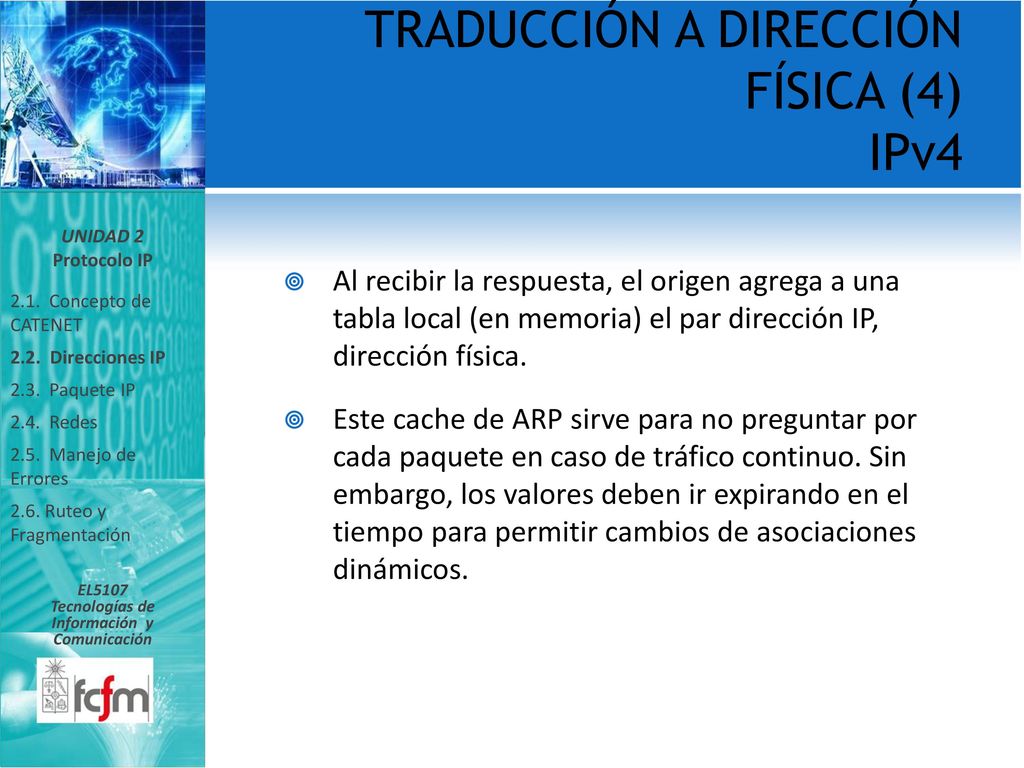 TRADUCCIÓN A DIRECCIÓN FÍSICA (4)
IPv4

UNIDAD 2
Protocolo IP

2.1. Concepto de CATENET
2.2. Direcciones IP
2.3. Paquete IP
2.4. Redes
2.5. Manejo de Errores
2.6. Ruteo y Fragmentación

EL5107
Tecnologías de Información y Comunicación

fcfm

Al recibir la respuesta, el origen agrega a una tabla local (en memoria) el par dirección IP, dirección física.

Este cache de ARP sirve para no preguntar por cada paquete en caso de tráfico continuo. Sin embargo, los valores deben ir expirando en el tiempo para permitir cambios de asociaciones dinámicos.